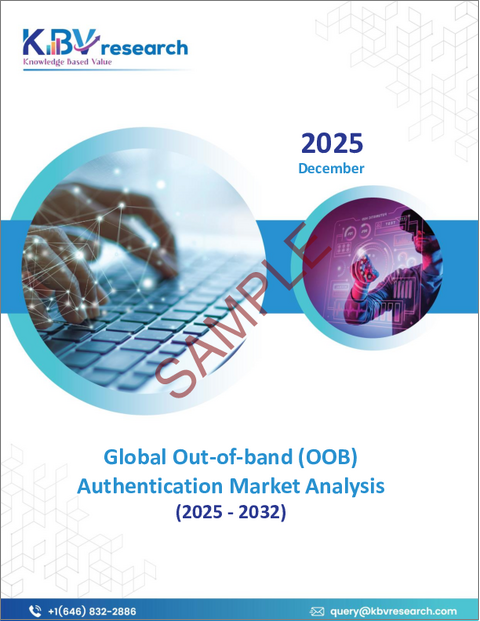 KBV research
Knowledge Based Value

2025
December

SAMPLE

Global Out-of-band (OOB) Authentication Market Analysis
(2025 - 2032)

+1(646) 832-2886

query@kbvresearch.com